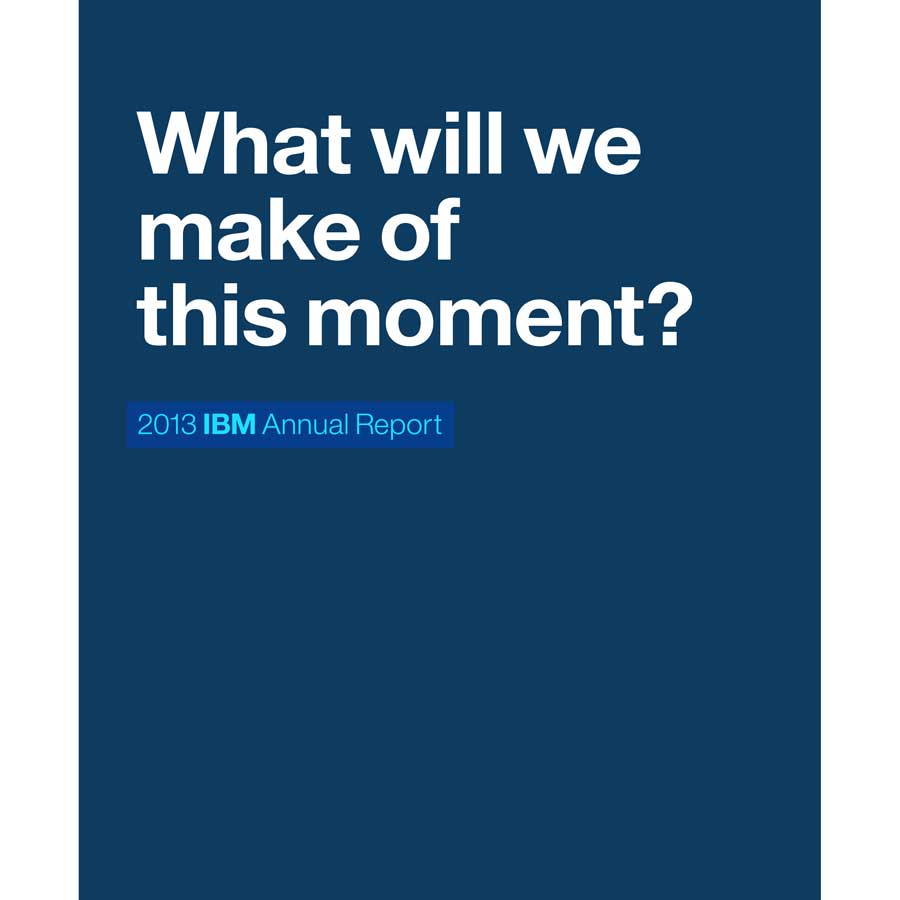 What will we make of this moment?

2013 IBM Annual Report